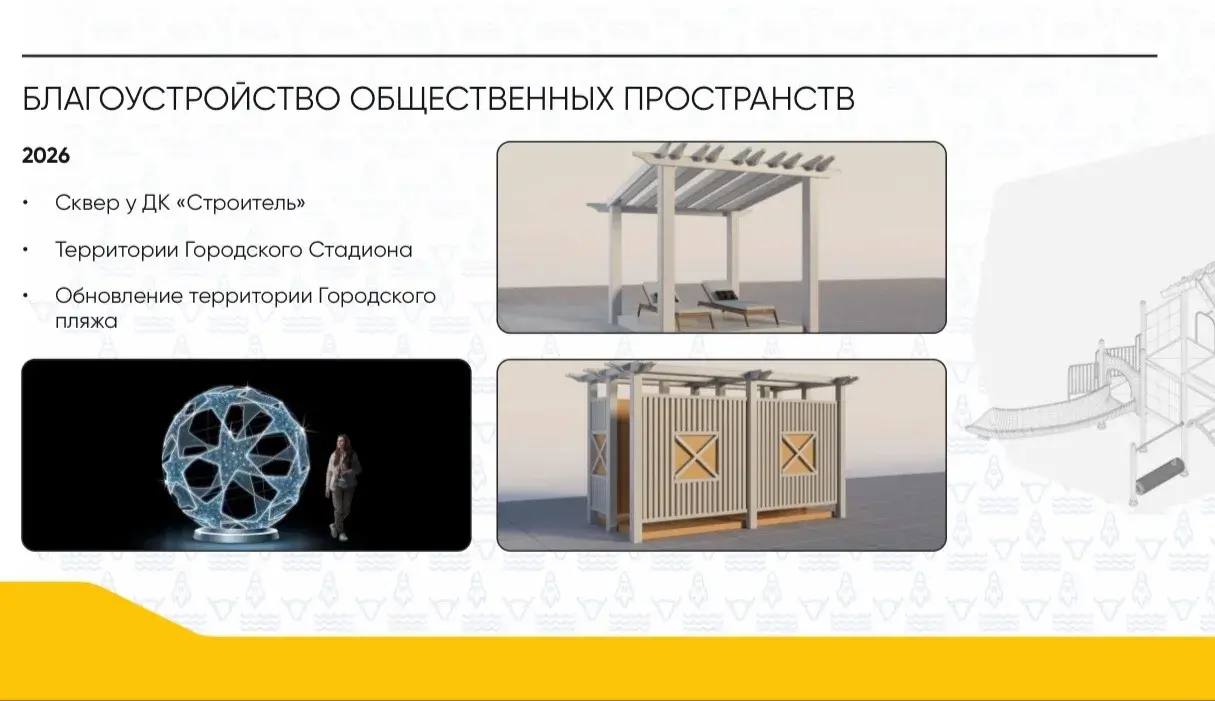 БЛАГОУСТРОЙСТВО ОБЩЕСТВЕННЫХ ПРОСТРАНСТВ

2026

• Сквер у ДК «Строитель»

• Территории Городского Стадиона

• Обновление территории Городского пляжа